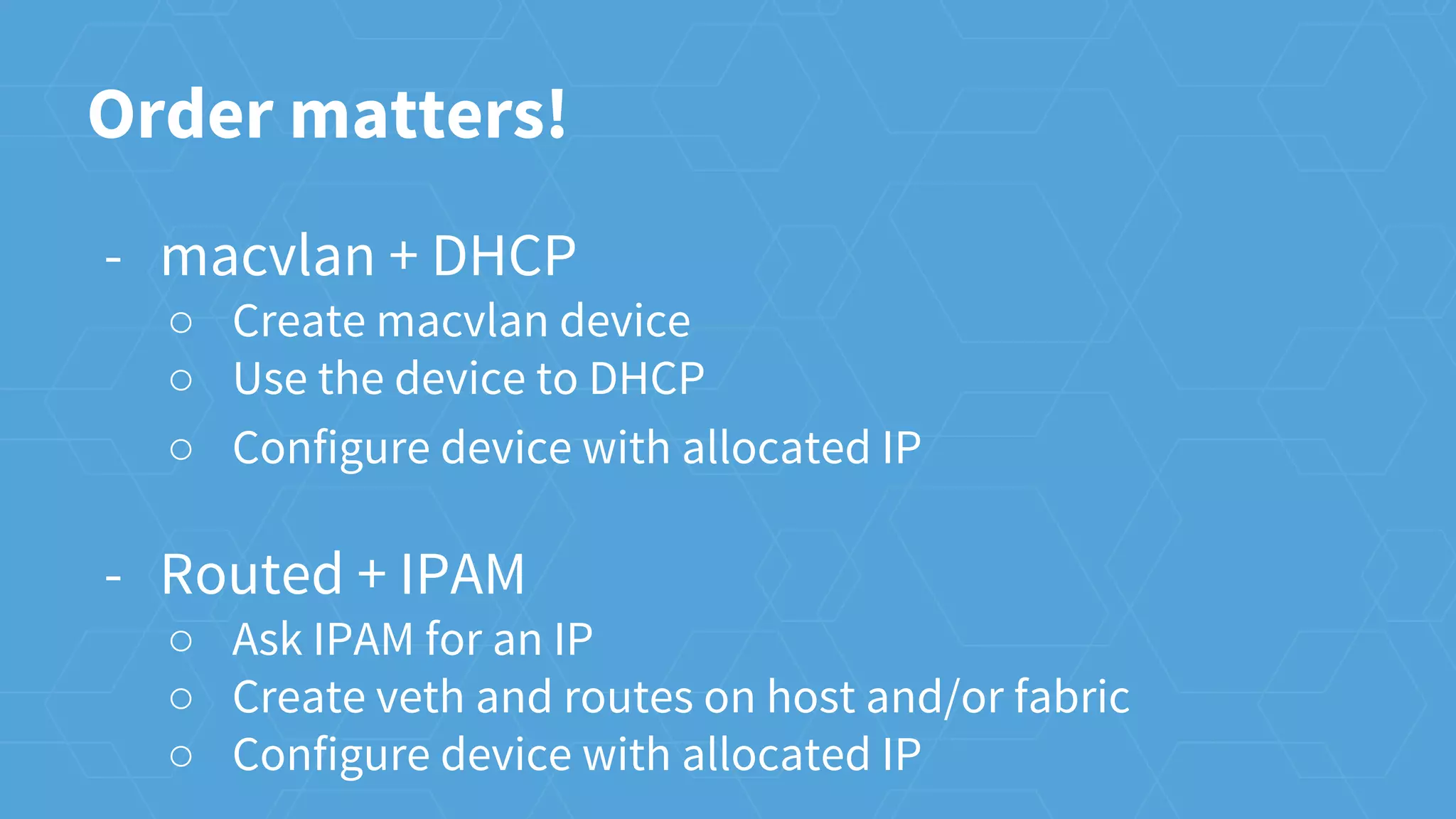 Order matters!

- macvlan + DHCP
  ○ Create macvlan device
  ○ Use the device to DHCP
  ○ Configure device with allocated IP

- Routed + IPAM
  ○ Ask IPAM for an IP
  ○ Create veth and routes on host and/or fabric
  ○ Configure device with allocated IP